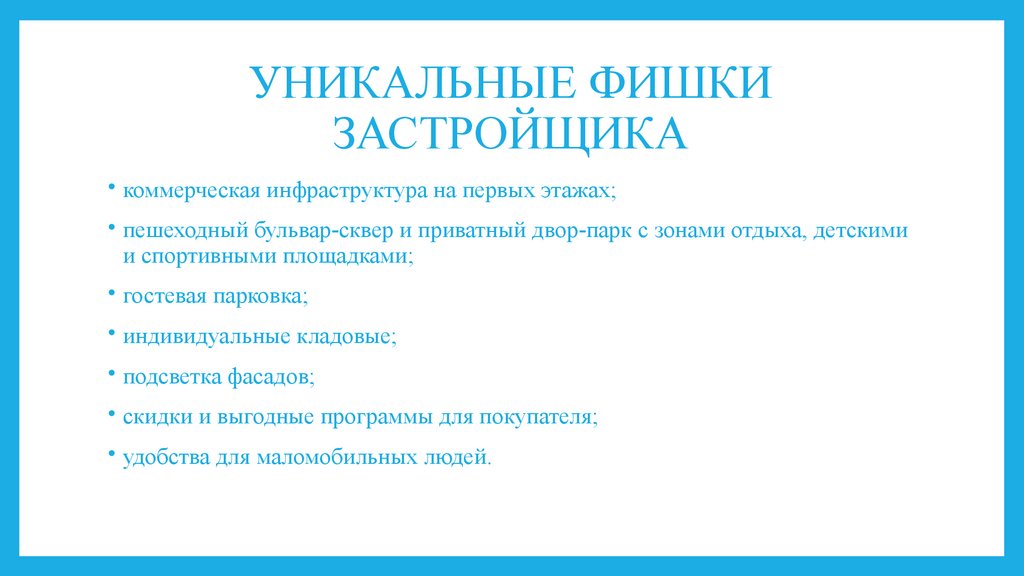 УНИКАЛЬНЫЕ ФИШКИ ЗАСТРОЙЩИКА

• коммерческая инфраструктура на первых этажах;

• пешеходный бульвар-сквер и приватный двор-парк с зонами отдыха, детскими и спортивными площадками;

• гостевая парковка;

• индивидуальные кладовые;

• подсветка фасадов;

• скидки и выгодные программы для покупателя;

• удобства для маломобильных людей.